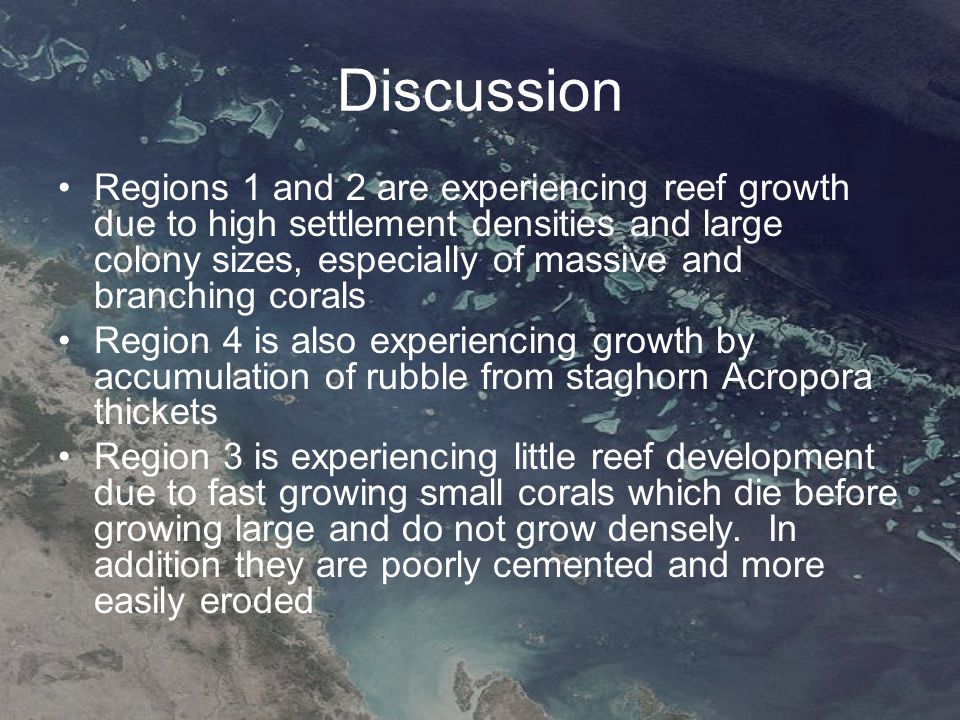 Discussion

• Regions 1 and 2 are experiencing reef growth due to high settlement densities and large colony sizes, especially of massive and branching corals
• Region 4 is also experiencing growth by accumulation of rubble from staghorn Acropora thickets
• Region 3 is experiencing little reef development due to fast growing small corals which die before growing large and do not grow densely. In addition they are poorly cemented and more easily eroded